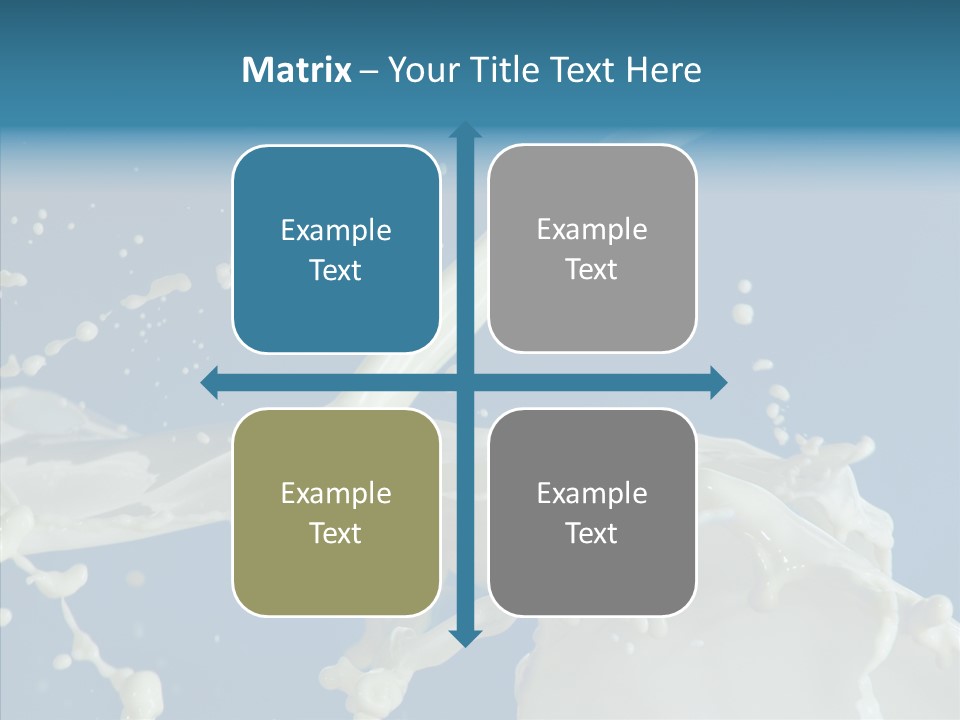 Matrix – Your Title Text Here

Example Text

Example Text

Example Text

Example Text